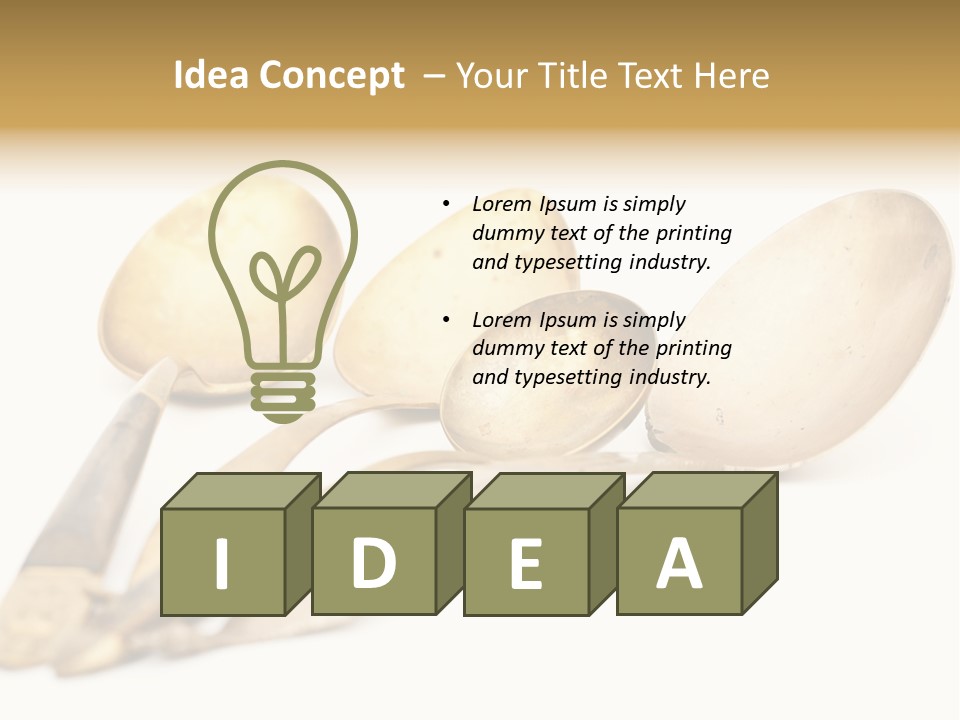 Idea Concept – Your Title Text Here

• Lorem Ipsum is simply dummy text of the printing and typesetting industry.

• Lorem Ipsum is simply dummy text of the printing and typesetting industry.

I D E A